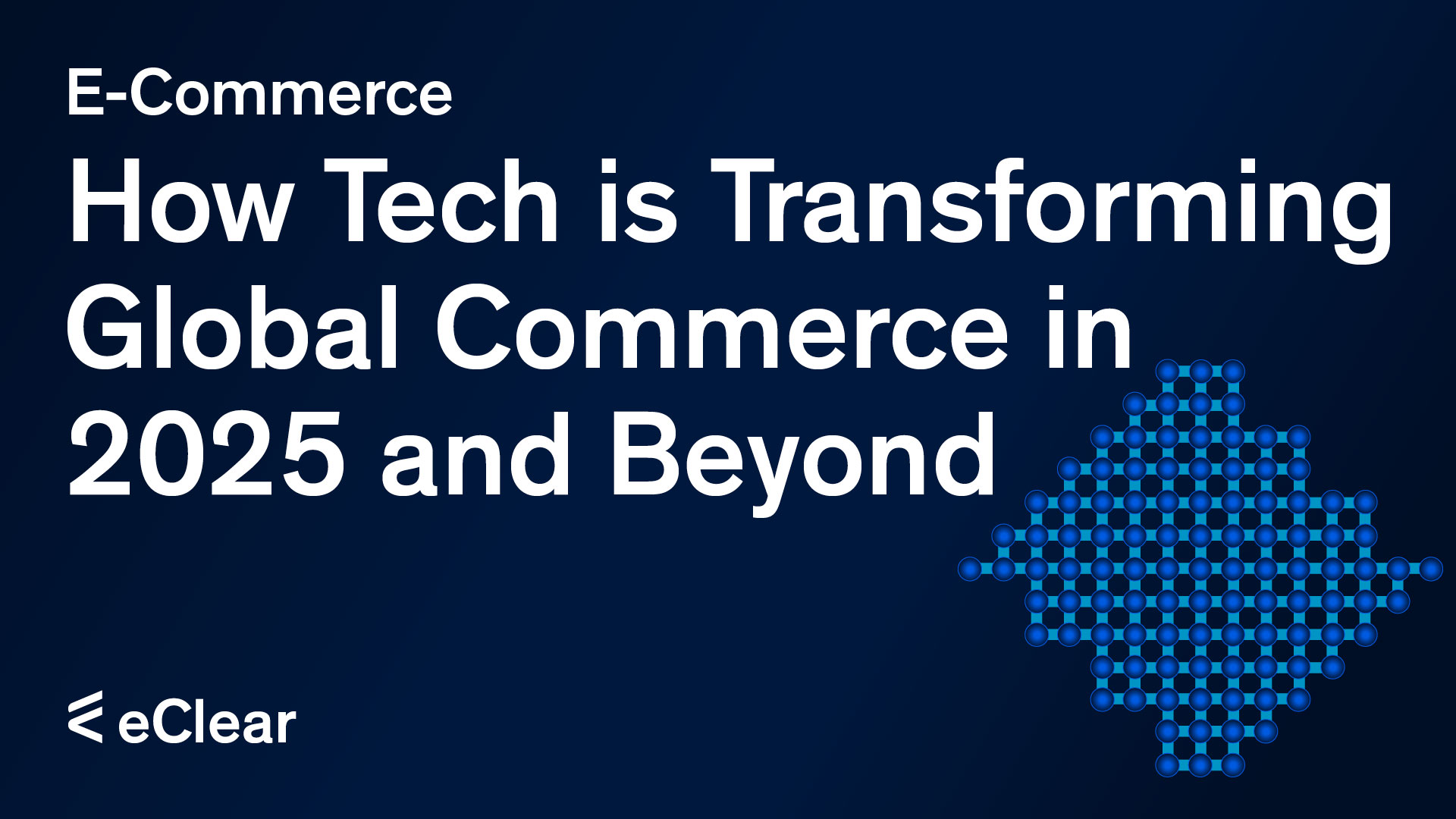 E-Commerce

How Tech is Transforming Global Commerce in 2025 and Beyond

eClear